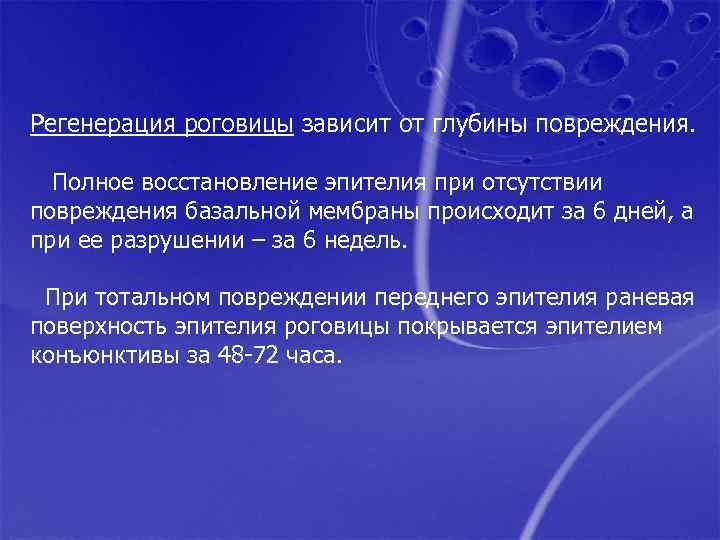 Регенерация роговицы зависит от глубины повреждения.

Полное восстановление эпителия при отсутствии повреждения базальной мембраны происходит за 6 дней, а при ее разрушении – за 6 недель.

При тотальном повреждении переднего эпителия раневая поверхность эпителия роговицы покрывается эпителием конъюнктивы за 48-72 часа.